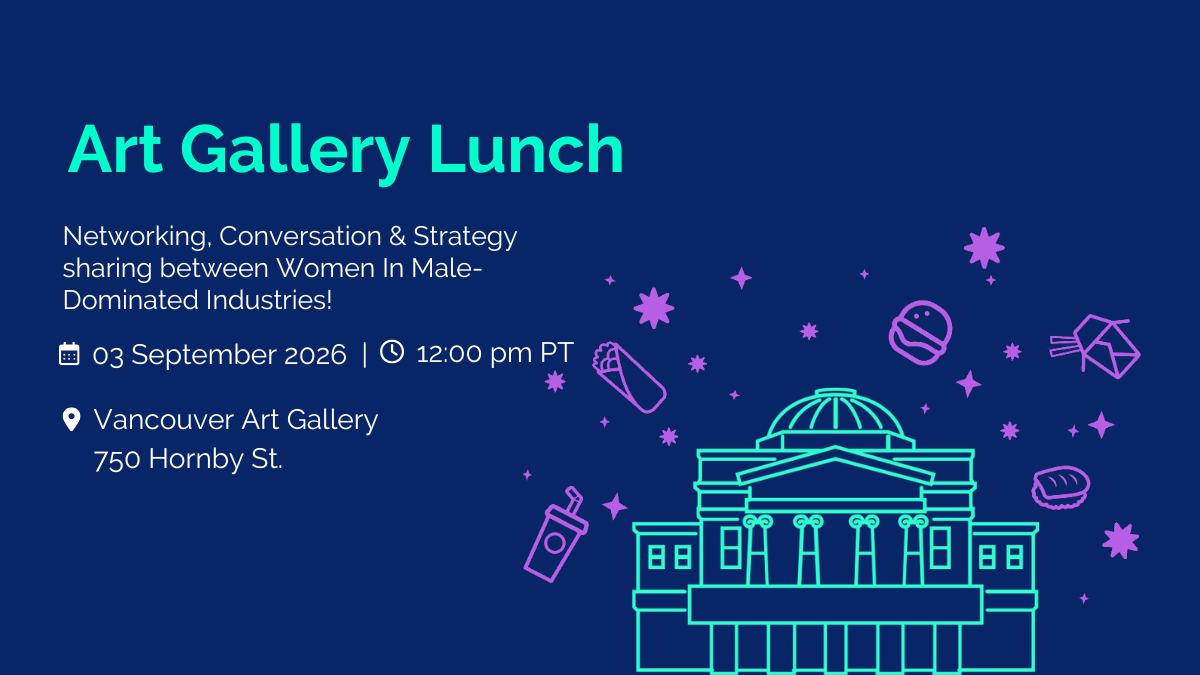 Art Gallery Lunch

Networking, Conversation & Strategy sharing between Women In Male-Dominated Industries!

03 September 2026 | 12:00 pm PT

Vancouver Art Gallery
750 Hornby St.